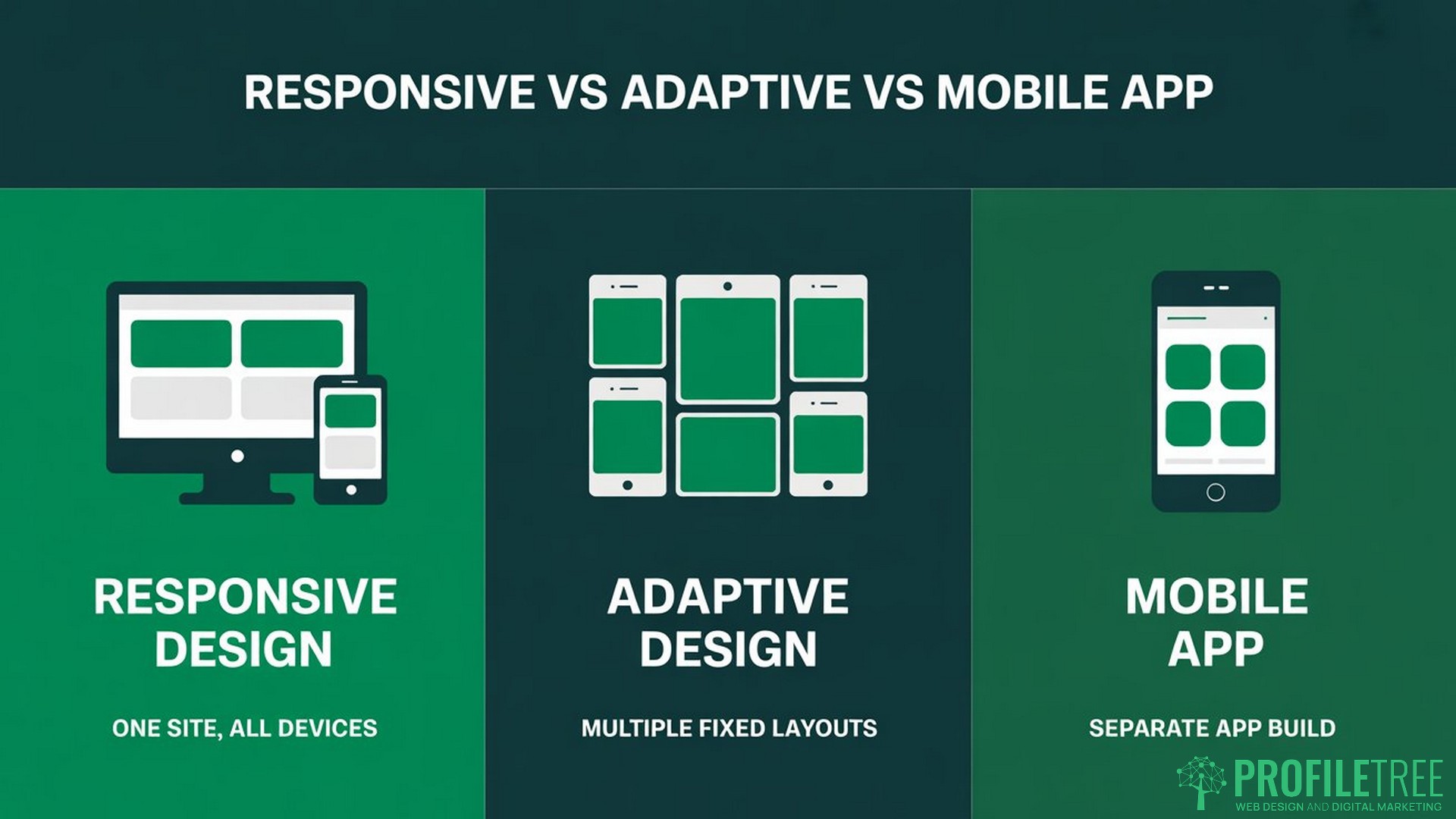 RESPONSIVE VS ADAPTIVE VS MOBILE APP

RESPONSIVE DESIGN

ONE SITE, ALL DEVICES

ADAPTIVE DESIGN

MULTIPLE FIXED LAYOUTS

MOBILE APP

SEPARATE APP BUILD

PROFILETREE
WEB DESIGN AND DIGITAL MARKETING